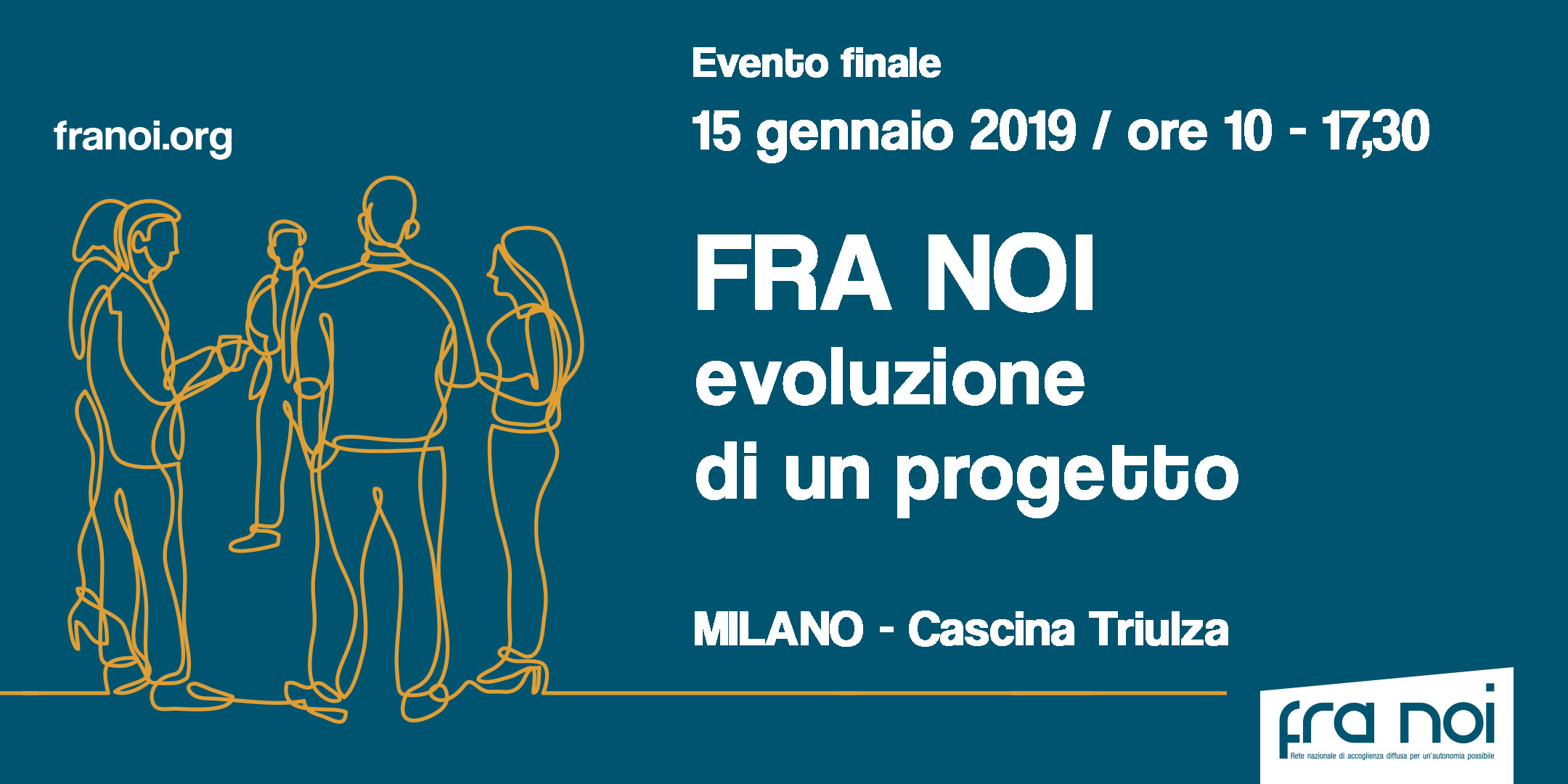 franoi.org

Evento finale

15 gennaio 2019 / ore 10 - 17,30

FRA NOI
evoluzione
di un progetto

MILANO - Cascina Triulza

fra noi
Rete nazionale di accoglienza diffusa per un'autonomia possibile